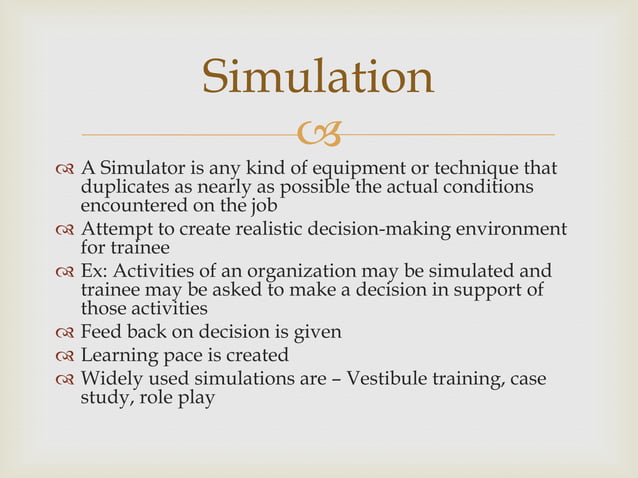 Simulation

A Simulator is any kind of equipment or technique that duplicates as nearly as possible the actual conditions encountered on the job
Attempt to create realistic decision-making environment for trainee
Ex: Activities of an organization may be simulated and trainee may be asked to make a decision in support of those activities
Feed back on decision is given
Learning pace is created
Widely used simulations are – Vestibule training, case study, role play